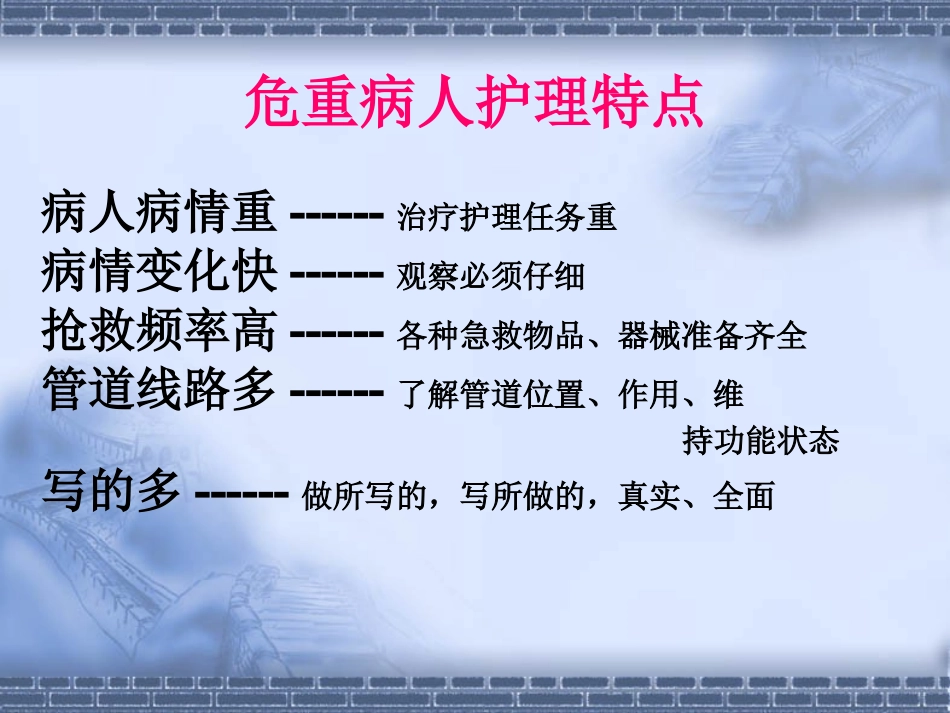 危重病人护理特点

病人病情重 ------ 治疗护理任务重
病情变化快 ------ 观察必须仔细
抢救频率高 ------ 各种急救物品、器械准备齐全
管道线路多 ------ 了解管道位置、作用、维持功能状态
写的多 ------ 做所写的，写所做的，真实、全面